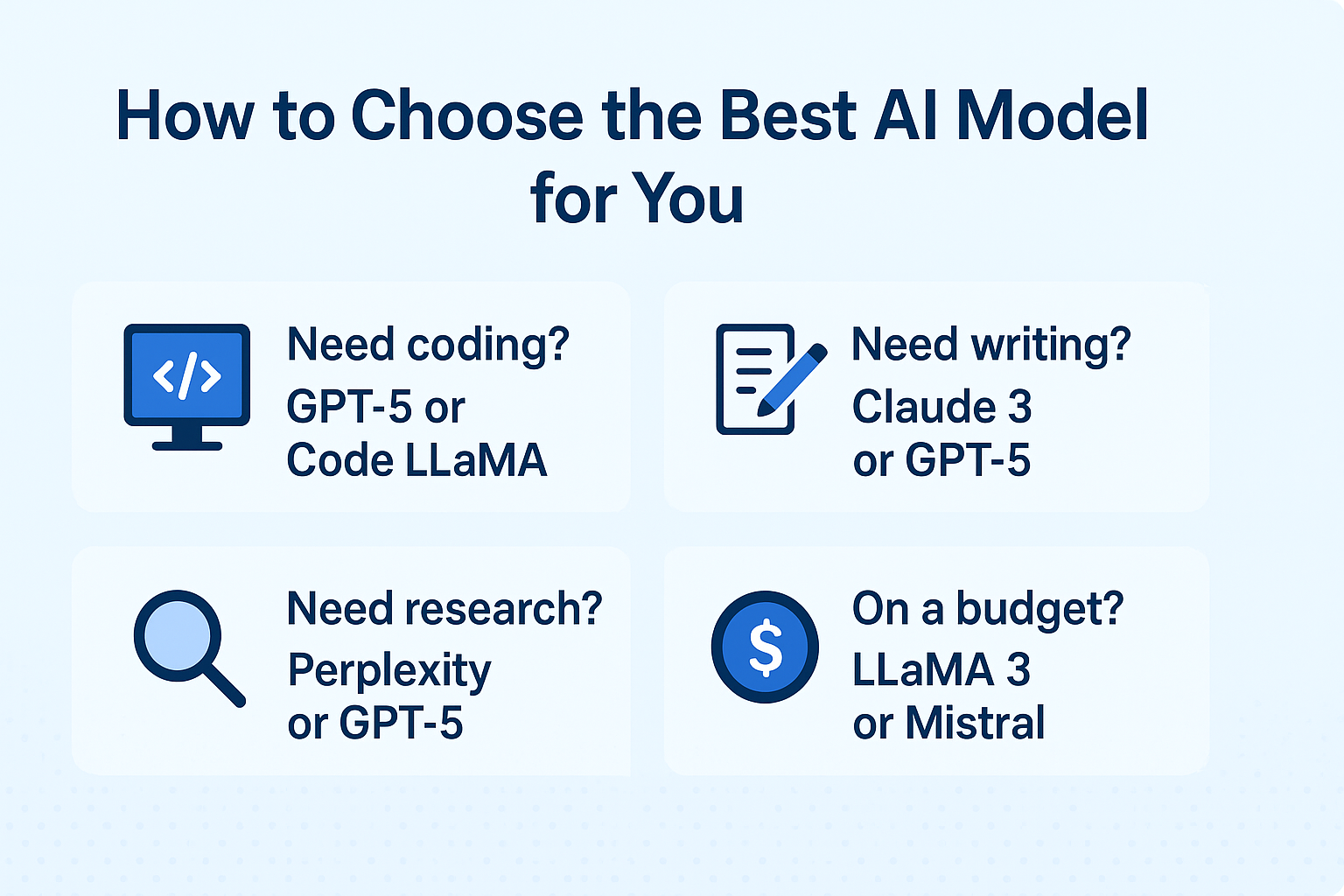 How to Choose the Best AI Model for You

</>

Need coding?
GPT-5 or Code LLaMA

Need writing?
Claude 3 or GPT-5

Need research?
Perplexity or GPT-5

$

On a budget?
LLaMA 3 or Mistral